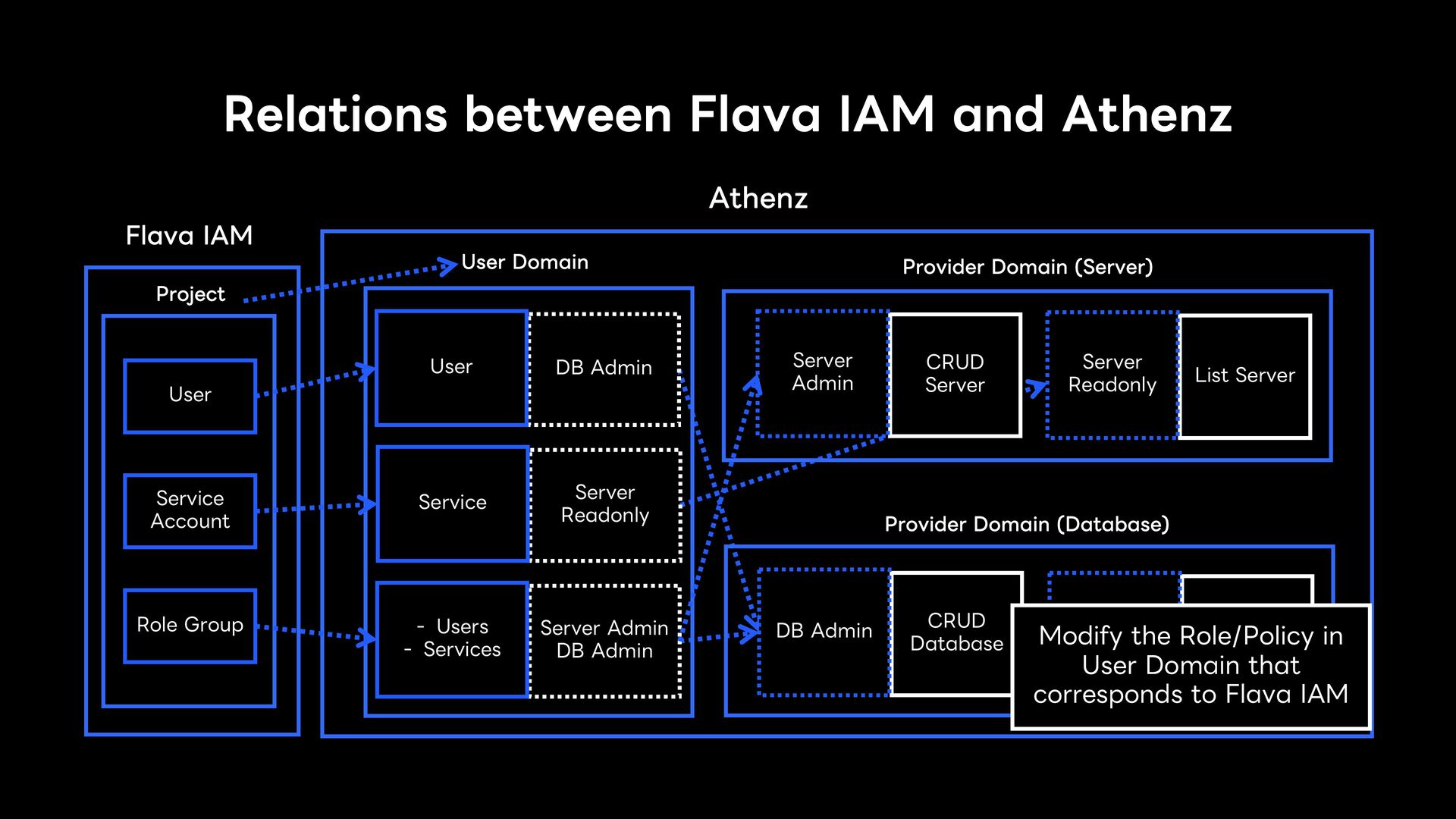 Relations between Flava IAM and Athenz

Flava IAM

Project

User

Service Account

Role Group

Athenz

User Domain

User

DB Admin

Service

Server Readonly

- Users
- Services

Server Admin DB Admin

Provider Domain (Server)

Server Admin

CRUD Server

Server Readonly

List Server

Provider Domain (Database)

DB Admin

CRUD Database

Modify the Role/Policy in User Domain that corresponds to Flava IAM